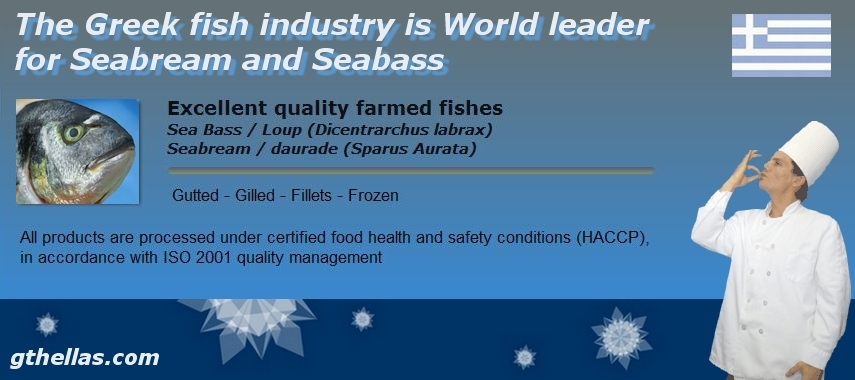 The Greek fish industry is World leader for Seabream and Seabass

Excellent quality farmed fishes
Sea Bass / Loup (Dicentrarchus labrax)
Seabream / daurade (Sparus Aurata)

Gutted - Gilled - Fillets - Frozen

All products are processed under certified food health and safety conditions (HACCP), in accordance with ISO 2001 quality management

gthellas.com